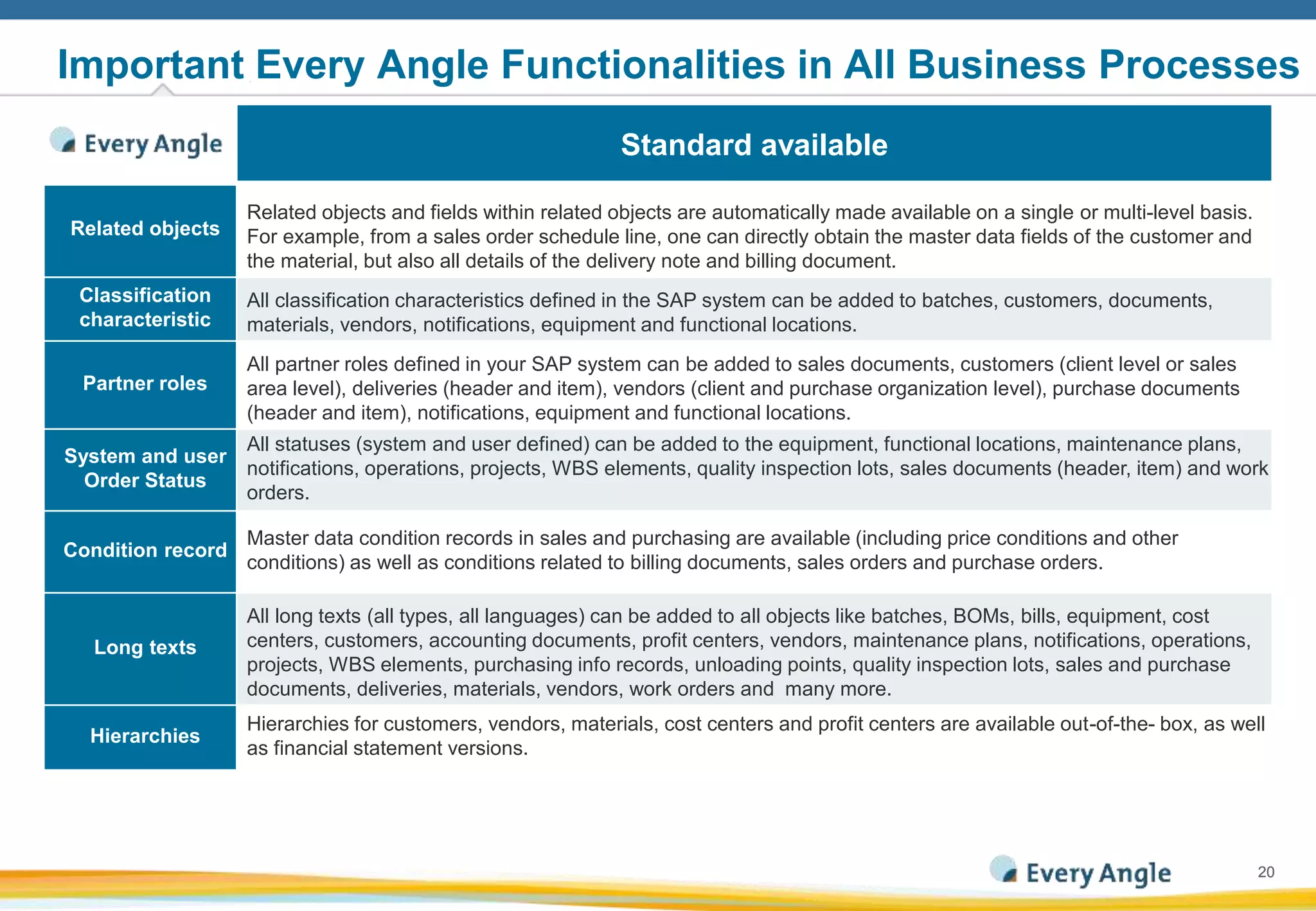 Important Every Angle Functionalities in All Business Processes

| Every Angle | Standard available |
|---|---|
| Related objects | Related objects and fields within related objects are automatically made available on a single or multi-level basis. For example, from a sales order schedule line, one can directly obtain the master data fields of the customer and the material, but also all details of the delivery note and billing document. |
| Classification characteristic | All classification characteristics defined in the SAP system can be added to batches, customers, documents, materials, vendors, notifications, equipment and functional locations. |
| Partner roles | All partner roles defined in your SAP system can be added to sales documents, customers (client level or sales area level), deliveries (header and item), vendors (client and purchase organization level), purchase documents (header and item), notifications, equipment and functional locations. |
| System and user Order Status | All statuses (system and user defined) can be added to the equipment, functional locations, maintenance plans, notifications, operations, projects, WBS elements, quality inspection lots, sales documents (header, item) and work orders. |
| Condition record | Master data condition records in sales and purchasing are available (including price conditions and other conditions) as well as conditions related to billing documents, sales orders and purchase orders. |
| Long texts | All long texts (all types, all languages) can be added to all objects like batches, BOMs, bills, equipment, cost centers, customers, accounting documents, profit centers, vendors, maintenance plans, notifications, operations, projects, WBS elements, purchasing info records, unloading points, quality inspection lots, sales and purchase documents, deliveries, materials, vendors, work orders and many more. |
| Hierarchies | Hierarchies for customers, vendors, materials, cost centers and profit centers are available out-of-the- box, as well as financial statement versions. |

Every Angle
20